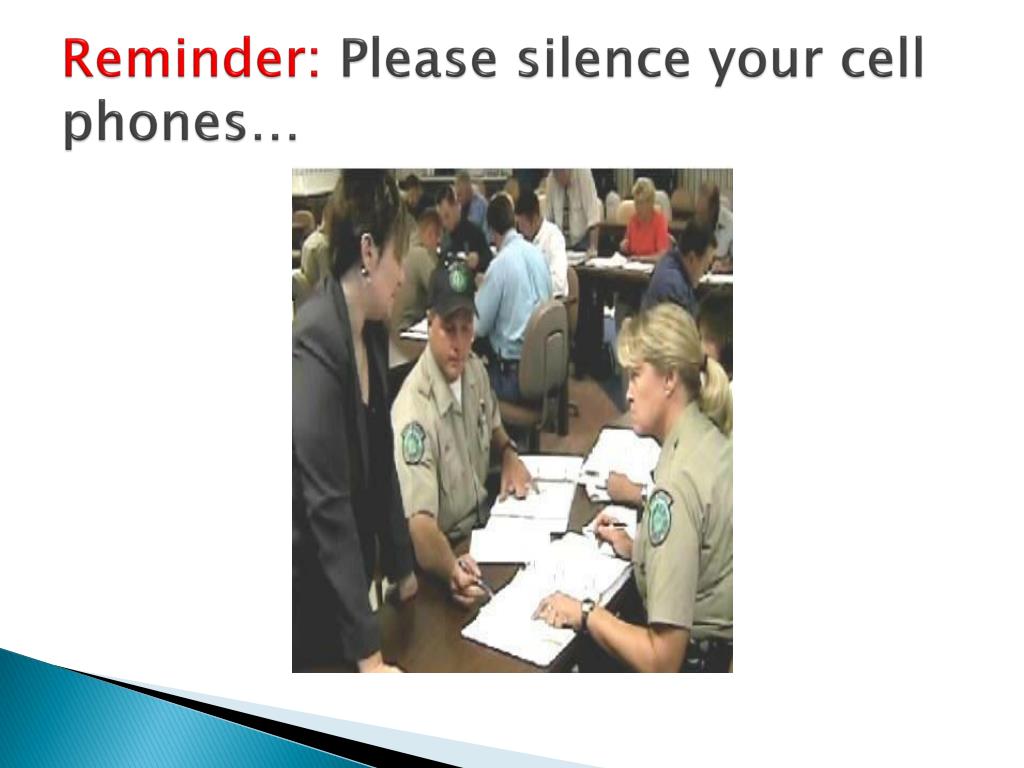 Reminder: Please silence your cell phones…